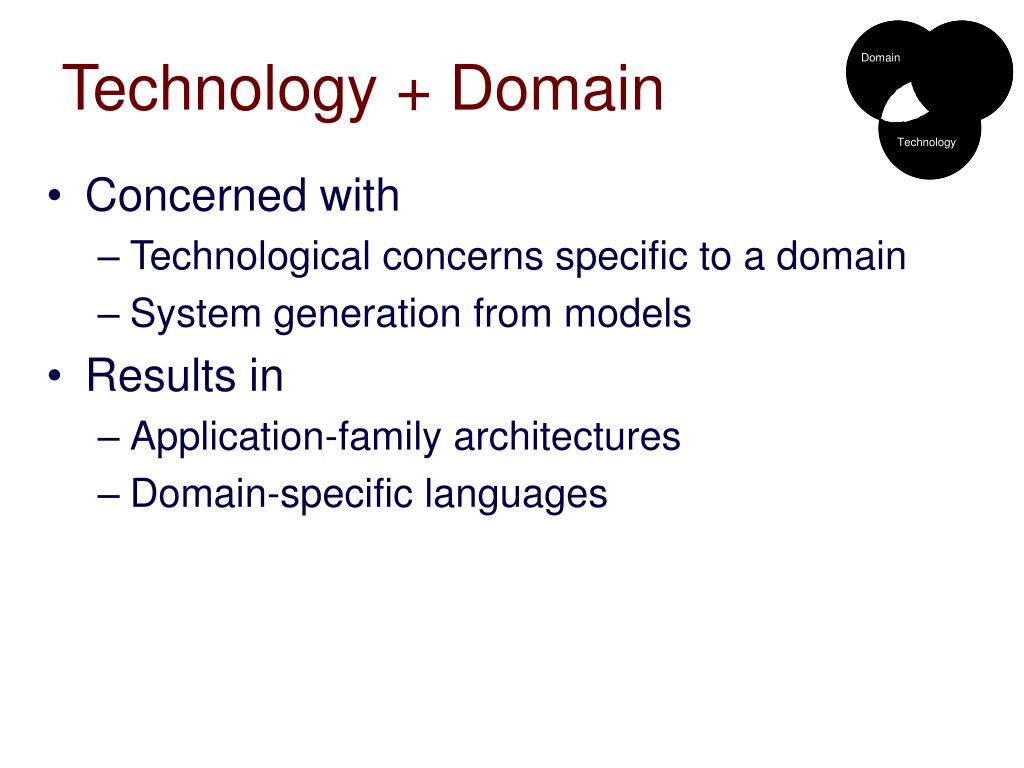 Technology + Domain

Domain

Technology

• Concerned with
– Technological concerns specific to a domain
– System generation from models
• Results in
– Application-family architectures
– Domain-specific languages